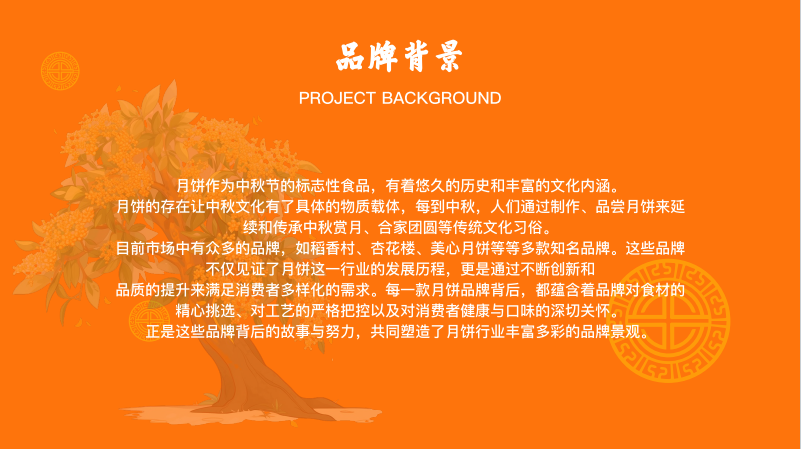 品牌背景
PROJECT BACKGROUND

月饼作为中秋节的标志性食品，有着悠久的历史和丰富的文化内涵。
月饼的存在让中秋文化有了具体的物质载体，每到中秋，人们通过制作、品尝月饼来延续和传承中秋赏月、合家团圆等传统文化习俗。
目前市场中有众多的品牌，如稻香村、杏花楼、美心月饼等等多款知名品牌。这些品牌不仅见证了月饼这一行业的发展历程，更是通过不断创新和
品质的提升来满足消费者多样化的需求。每一款月饼品牌背后，都蕴含着品牌对食材的精心挑选、对工艺的严格把控以及对消费者健康与口味的深切关怀。
正是这些品牌背后的故事与努力，共同塑造了月饼行业丰富多彩的品牌景观。